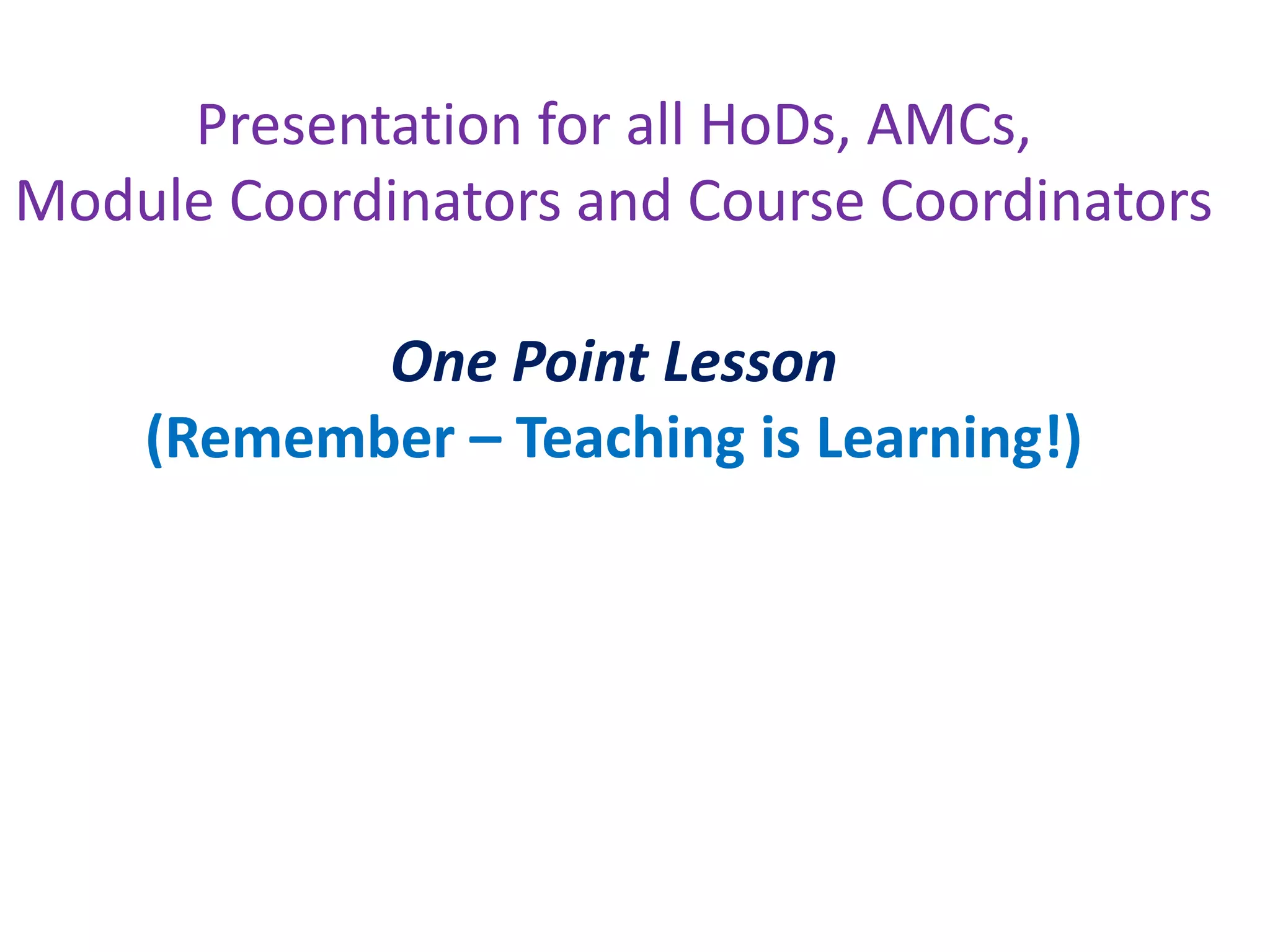 Presentation for all HoDs, AMCs, Module Coordinators and Course Coordinators

One Point Lesson
(Remember – Teaching is Learning!)